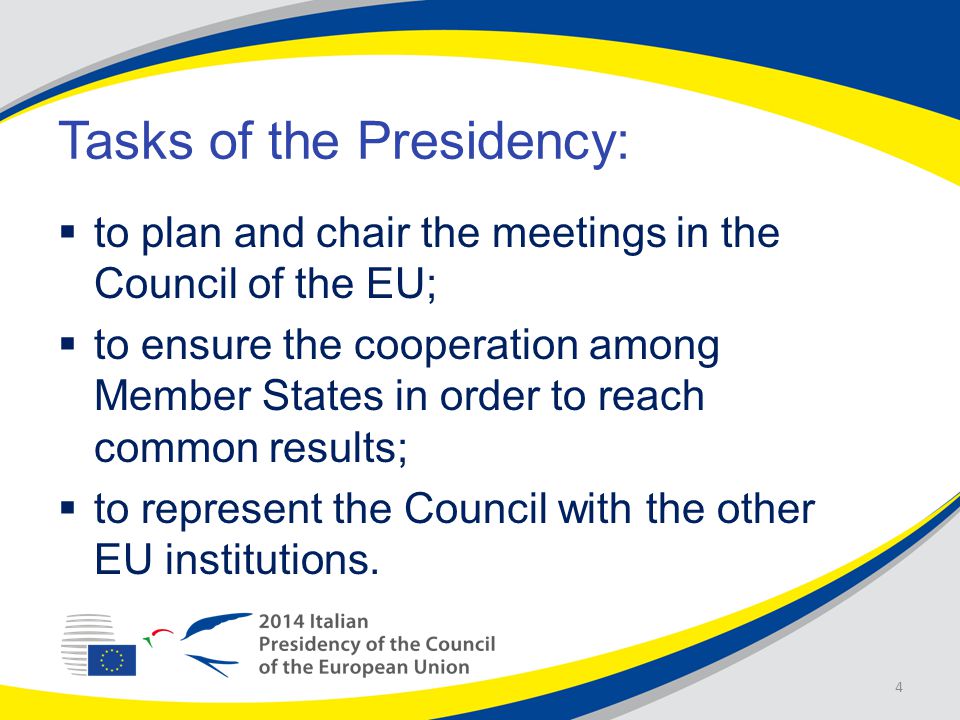 Tasks of the Presidency:

▪ to plan and chair the meetings in the Council of the EU;

▪ to ensure the cooperation among Member States in order to reach common results;

▪ to represent the Council with the other EU institutions.

2014 Italian Presidency of the Council of the European Union

4